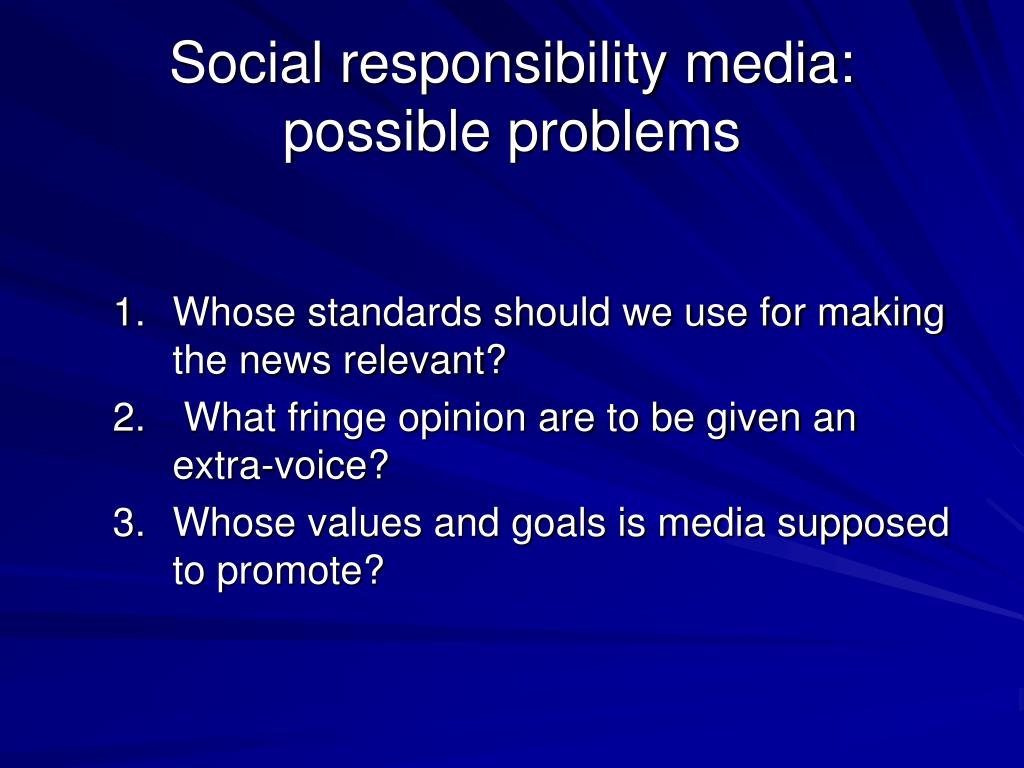 Social responsibility media: possible problems

1. Whose standards should we use for making the news relevant?
2. What fringe opinion are to be given an extra-voice?
3. Whose values and goals is media supposed to promote?